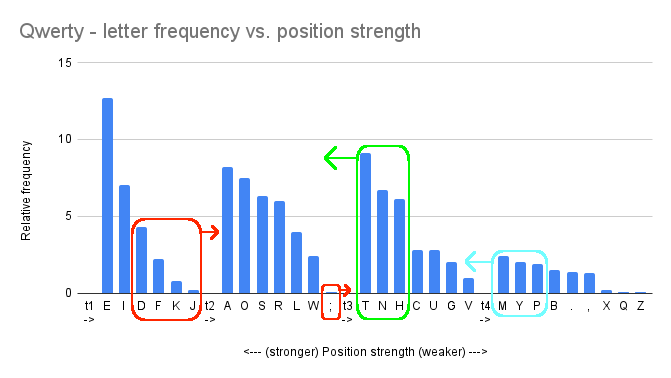 Qwerty - letter frequency vs. position strength

Relative frequency

15
10
5
0

t1 -> E I D F K J t2 -> A O S R L W ; t3 -> T N H C U G V t4 -> M Y P B . , X Q Z

<--- (stronger) Position strength (weaker) --->